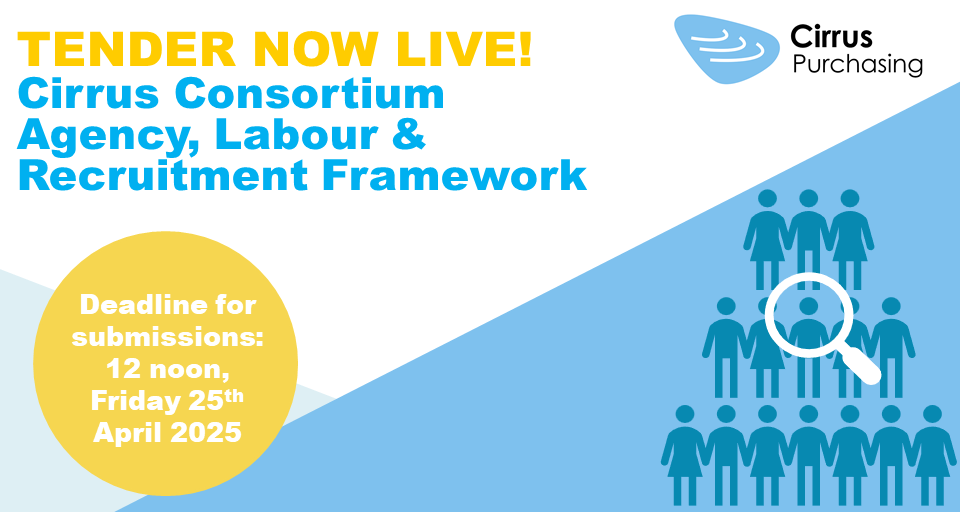 TENDER NOW LIVE!
Cirrus Consortium Agency, Labour & Recruitment Framework

Cirrus Purchasing

Deadline for submissions: 12 noon, Friday 25th April 2025